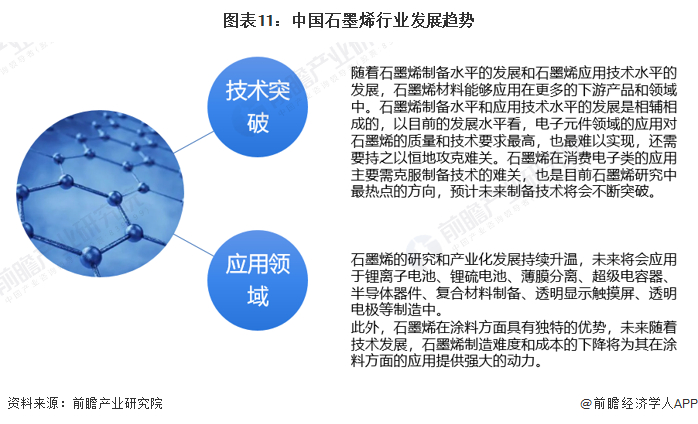 图表11：中国石墨烯行业发展趋势

技术突破

随着石墨烯制备水平的发展和石墨烯应用技术水平的发展，石墨烯材料能够应用在更多的下游产品和领域中。石墨烯制备水平和应用技术水平的发展是相辅相成的，以目前的发展水平看，电子元件领域的应用对石墨烯的质量和技术要求最高，也最难以实现，还需要持之以恒地攻克难关。石墨烯在消费电子类的应用主要需克服制备技术的难关，也是目前石墨烯研究中最热点的方向，预计未来制备技术将会不断突破。

应用领域

石墨烯的研究和产业化发展持续升温，未来将会应用于锂离子电池、锂硫电池、薄膜分离、超级电容器、半导体器件、复合材料制备、透明显示触摸屏、透明电极等制造中。
此外，石墨烯在涂料方面具有独特的优势，未来随着技术发展，石墨烯制造难度和成本的下降将为其在涂料方面的应用提供强大的动力。

资料来源：前瞻产业研究院

@前瞻经济学人APP